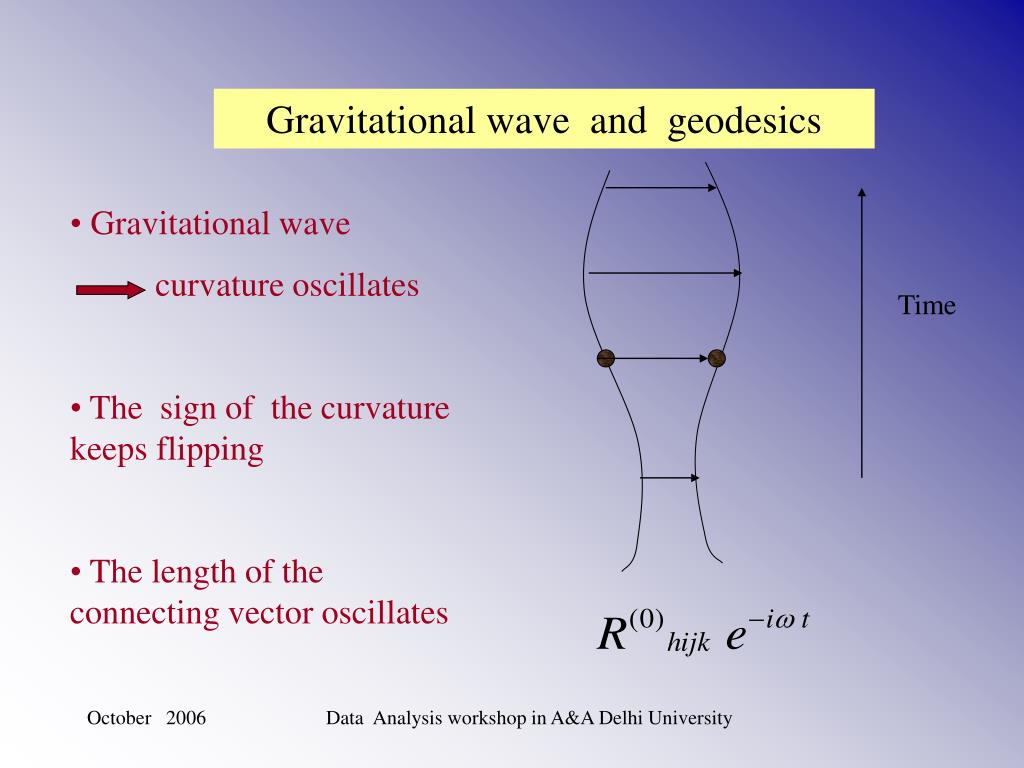 Gravitational wave and geodesics

• Gravitational wave

curvature oscillates

• The sign of the curvature keeps flipping

• The length of the connecting vector oscillates

Time

$R^{(0)}{}_{hijk}\ e^{-i\omega t}$

October 2006

Data Analysis workshop in A&A Delhi University